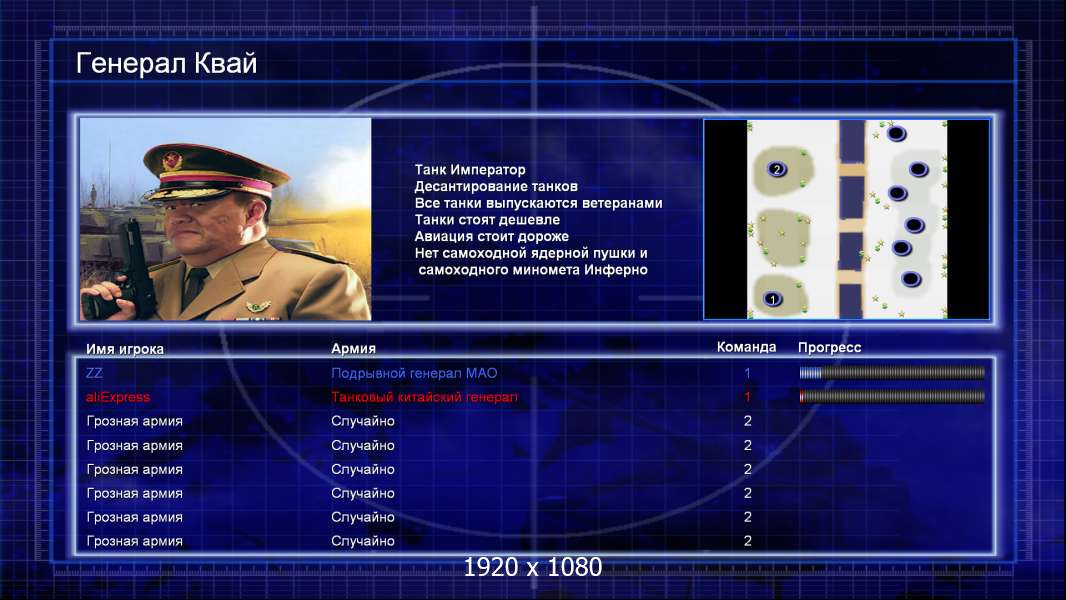 Генерал Квай

Танк Император
Десантирование танков
Все танки выпускаются ветеранами
Танки стоят дешевле
Авиация стоит дороже
Нет самоходной ядерной пушки и самоходного миномета Инферно

2
1

| Имя игрока | Армия | Команда | Прогресс |
|---|---|---|---|
| ZZ | Подрывной генерал МАО | 1 | |
| aliExpress | Танковый китайский генерал | 1 | |
| Грозная армия | Случайно | 2 | |
| Грозная армия | Случайно | 2 | |
| Грозная армия | Случайно | 2 | |
| Грозная армия | Случайно | 2 | |
| Грозная армия | Случайно | 2 | |
| Грозная армия | Случайно | 2 | |

1920 x 1080